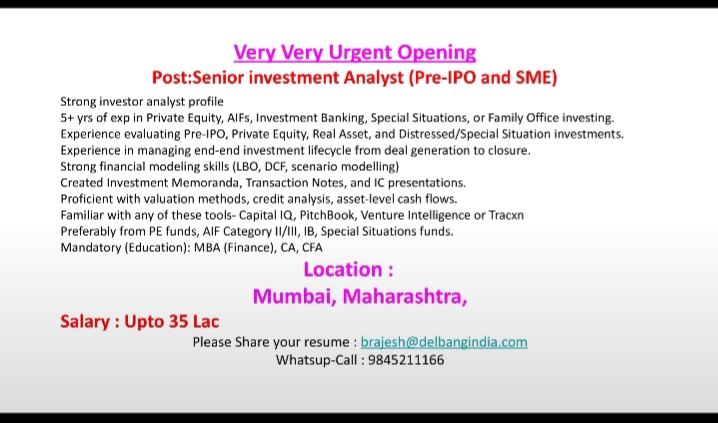 Very Very Urgent Opening
Post:Senior investment Analyst (Pre-IPO and SME)

Strong investor analyst profile
5+ yrs of exp in Private Equity, AIFs, Investment Banking, Special Situations, or Family Office investing.
Experience evaluating Pre-IPO, Private Equity, Real Asset, and Distressed/Special Situation investments.
Experience in managing end-end investment lifecycle from deal generation to closure.
Strong financial modeling skills (LBO, DCF, scenario modelling)
Created Investment Memoranda, Transaction Notes, and IC presentations.
Proficient with valuation methods, credit analysis, asset-level cash flows.
Familiar with any of these tools- Capital IQ, PitchBook, Venture Intelligence or Tracxn
Preferably from PE funds, AIF Category II/III, IB, Special Situations funds.
Mandatory (Education): MBA (Finance), CA, CFA

Location :
Mumbai, Maharashtra,

Salary : Upto 35 Lac

Please Share your resume : brajesh@delbangindia.com
Whatsup-Call : 9845211166